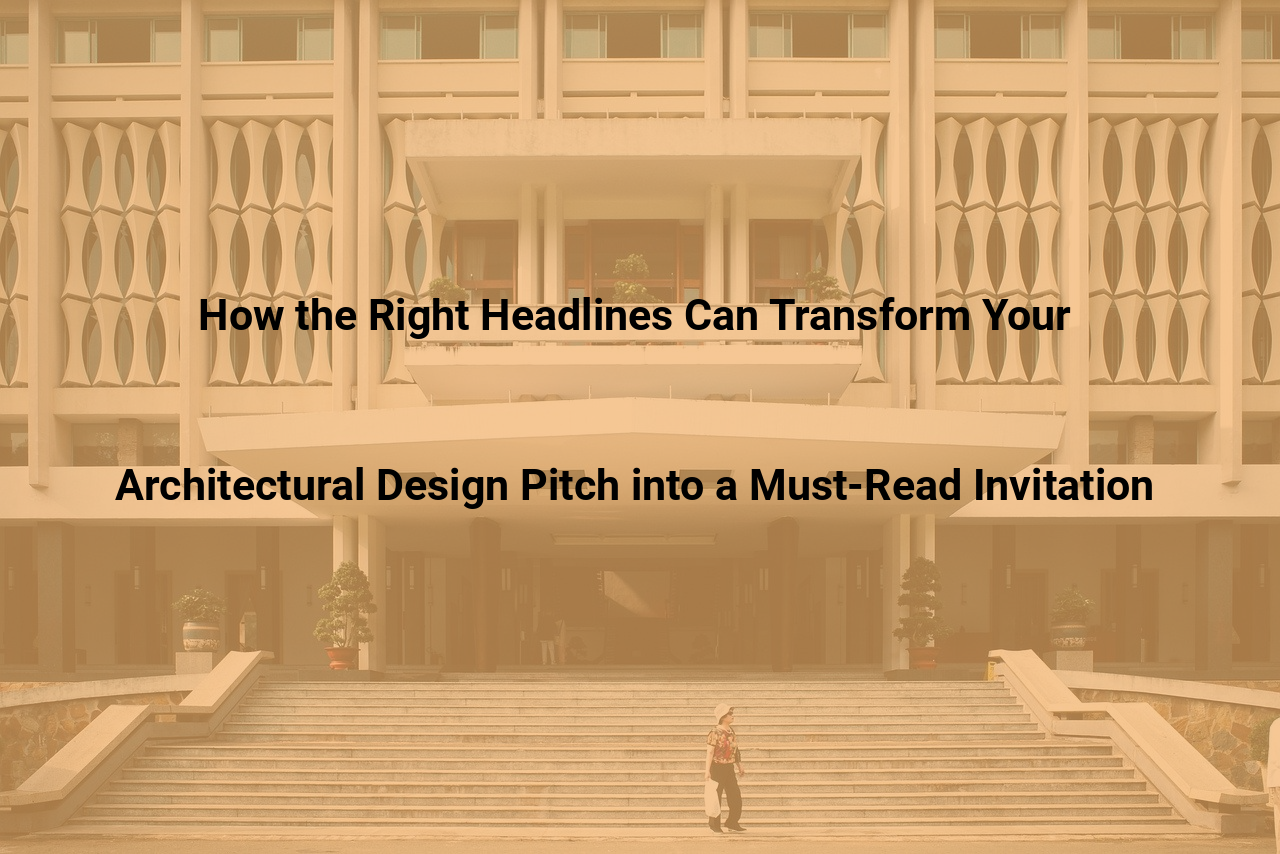 How the Right Headlines Can Transform Your

Architectural Design Pitch into a Must-Read Invitation